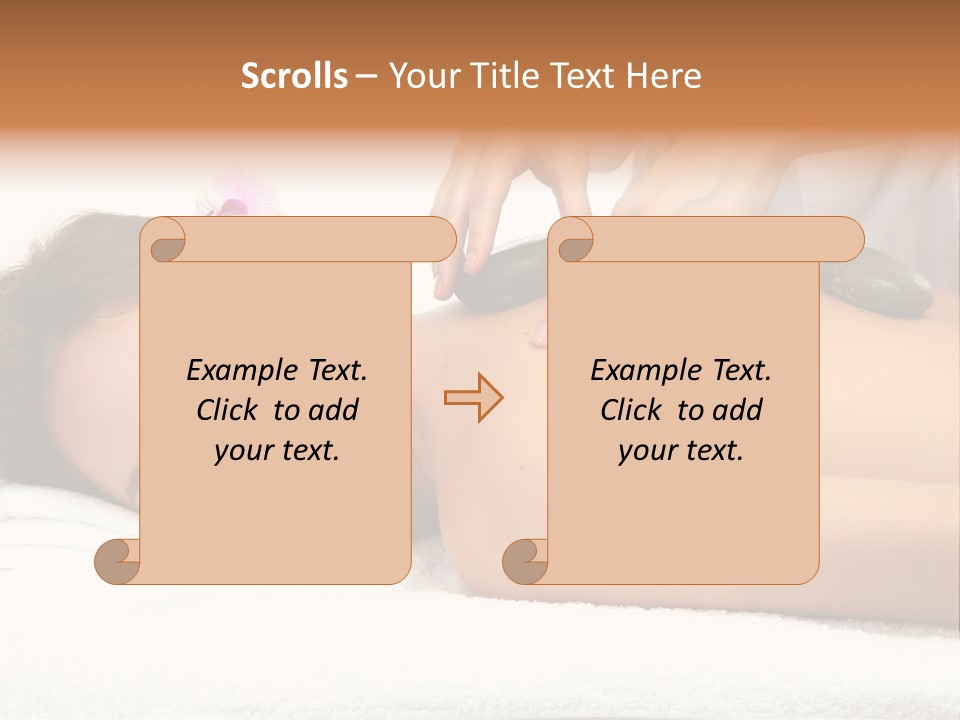 Scrolls – Your Title Text Here

Example Text. Click to add your text.

Example Text. Click to add your text.